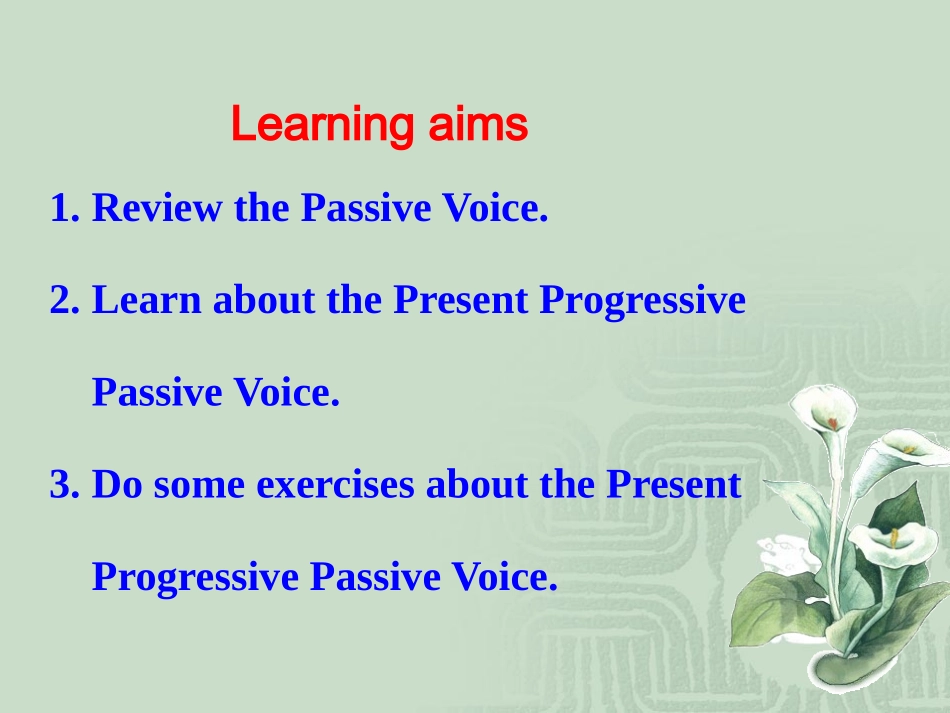 Learning aims

1. Review the Passive Voice.

2. Learn about the Present Progressive Passive Voice.

3. Do some exercises about the Present Progressive Passive Voice.